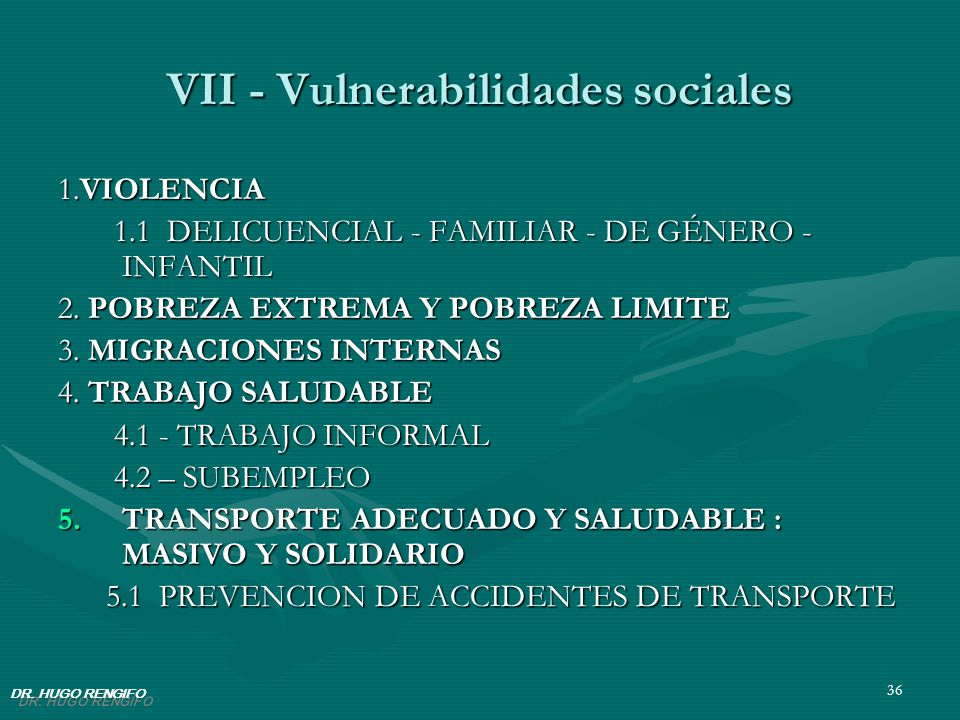 VII - Vulnerabilidades sociales

1.VIOLENCIA

1.1 DELICUENCIAL - FAMILIAR - DE GÉNERO - INFANTIL

2. POBREZA EXTREMA Y POBREZA LIMITE

3. MIGRACIONES INTERNAS

4. TRABAJO SALUDABLE

4.1 - TRABAJO INFORMAL

4.2 – SUBEMPLEO

5. TRANSPORTE ADECUADO Y SALUDABLE : MASIVO Y SOLIDARIO

5.1 PREVENCION DE ACCIDENTES DE TRANSPORTE

DR. HUGO RENGIFO
DR. HUGO RENGIFO

36